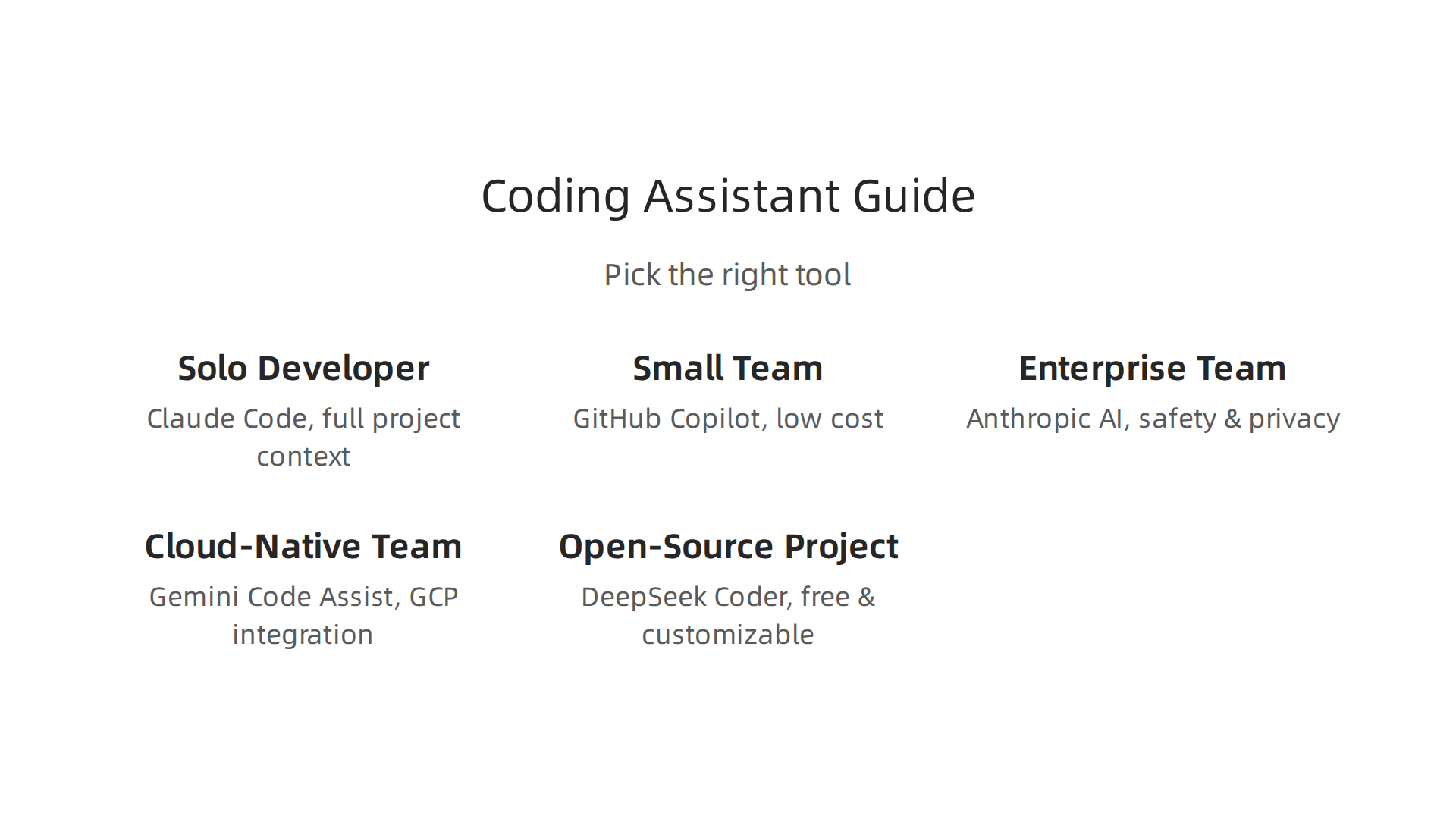 Coding Assistant Guide

Pick the right tool

Solo Developer

Claude Code, full project context

Small Team

GitHub Copilot, low cost

Enterprise Team

Anthropic AI, safety & privacy

Cloud-Native Team

Gemini Code Assist, GCP integration

Open-Source Project

DeepSeek Coder, free & customizable